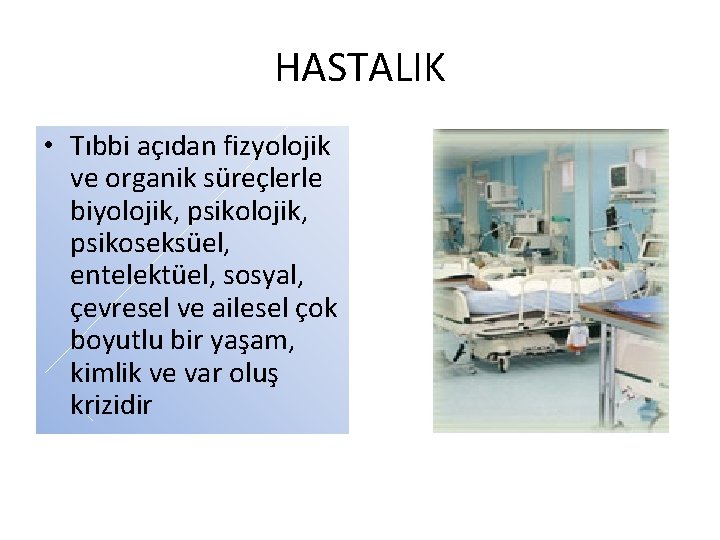 HASTALIK

• Tıbbi açıdan fizyolojik ve organik süreçlerle biyolojik, psikolojik, psikoseksüel, entelektüel, sosyal, çevresel ve ailesel çok boyutlu bir yaşam, kimlik ve var oluş krizidir